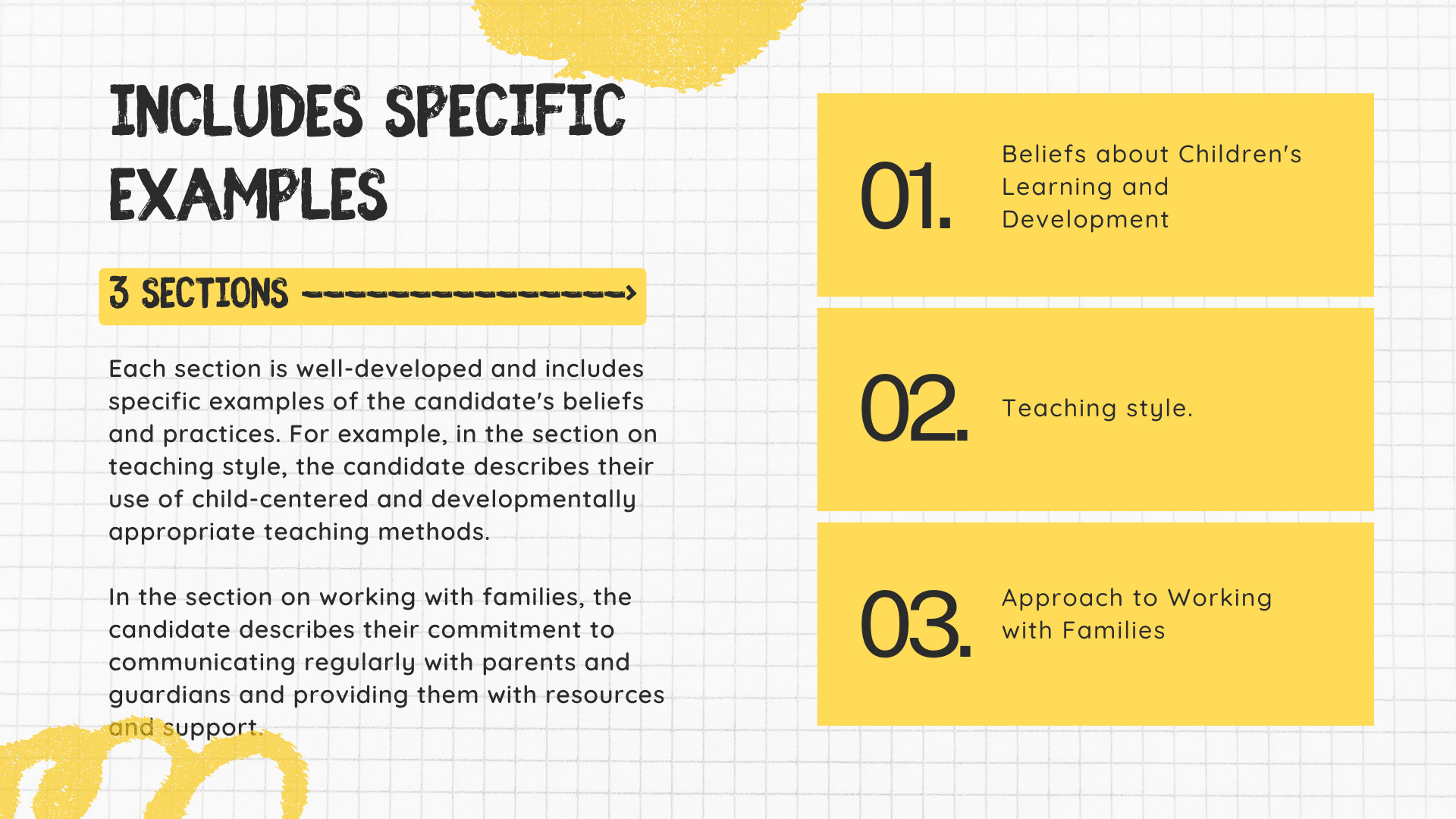 INCLUDES SPECIFIC EXAMPLES

3 SECTIONS

Each section is well-developed and includes specific examples of the candidate's beliefs and practices. For example, in the section on teaching style, the candidate describes their use of child-centered and developmentally appropriate teaching methods.

In the section on working with families, the candidate describes their commitment to communicating regularly with parents and guardians and providing them with resources and support.

01. Beliefs about Children's Learning and Development

02. Teaching style.

03. Approach to Working with Families